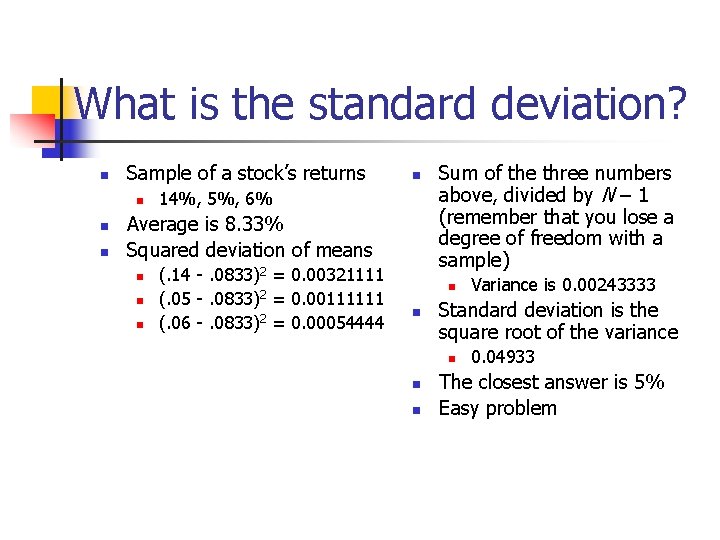 What is the standard deviation?

- Sample of a stock's returns
  - 14%, 5%, 6%
- Average is 8.33%
- Squared deviation of means
  - $(.14 - .0833)^2 = 0.00321111$
  - $(.05 - .0833)^2 = 0.00111111$
  - $(.06 - .0833)^2 = 0.00054444$

- Sum of the three numbers above, divided by $N - 1$ (remember that you lose a degree of freedom with a sample)
  - Variance is 0.00243333
- Standard deviation is the square root of the variance
  - 0.04933
- The closest answer is 5%
- Easy problem